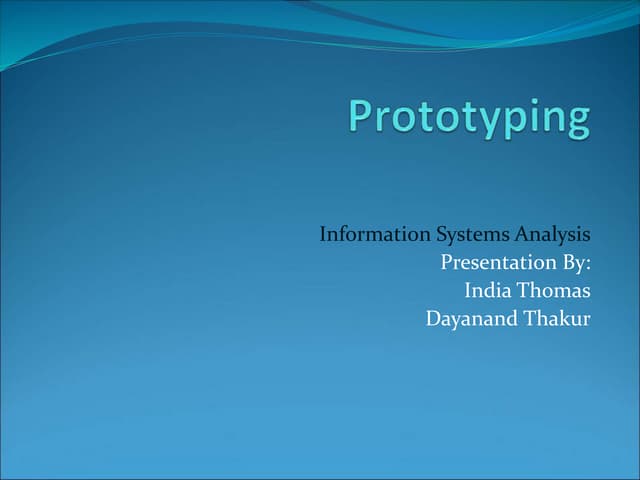 Prototyping

Information Systems Analysis
Presentation By:
India Thomas
Dayanand Thakur